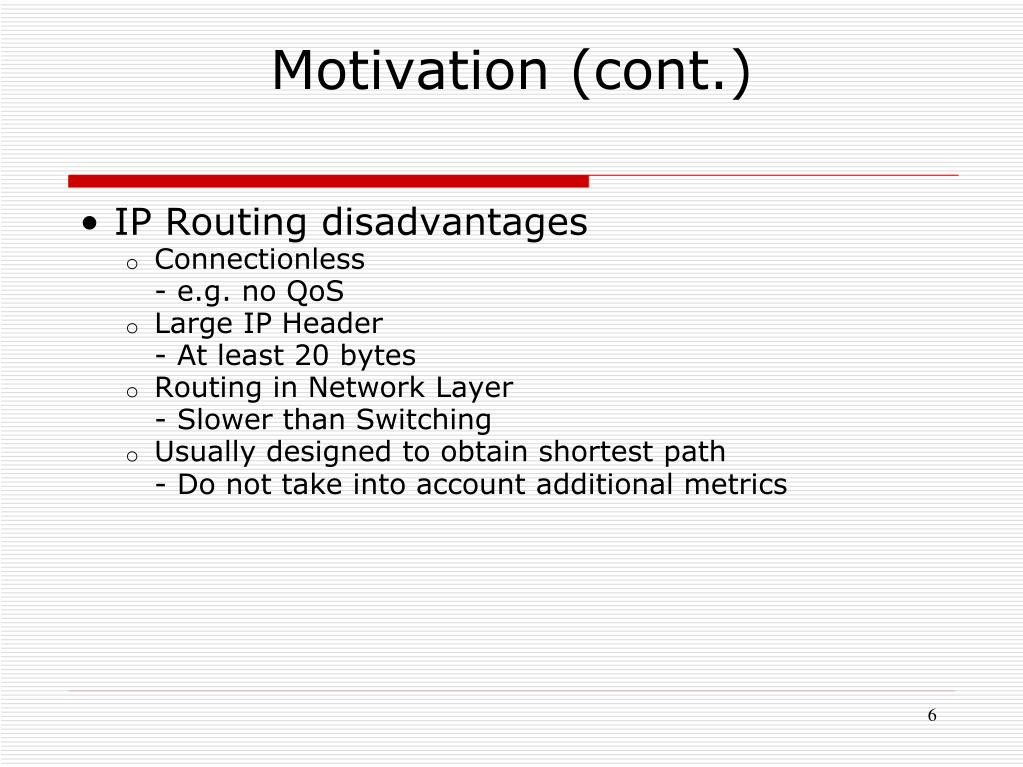 Motivation (cont.)

• IP Routing disadvantages
  o Connectionless
    - e.g. no QoS
  o Large IP Header
    - At least 20 bytes
  o Routing in Network Layer
    - Slower than Switching
  o Usually designed to obtain shortest path
    - Do not take into account additional metrics

6